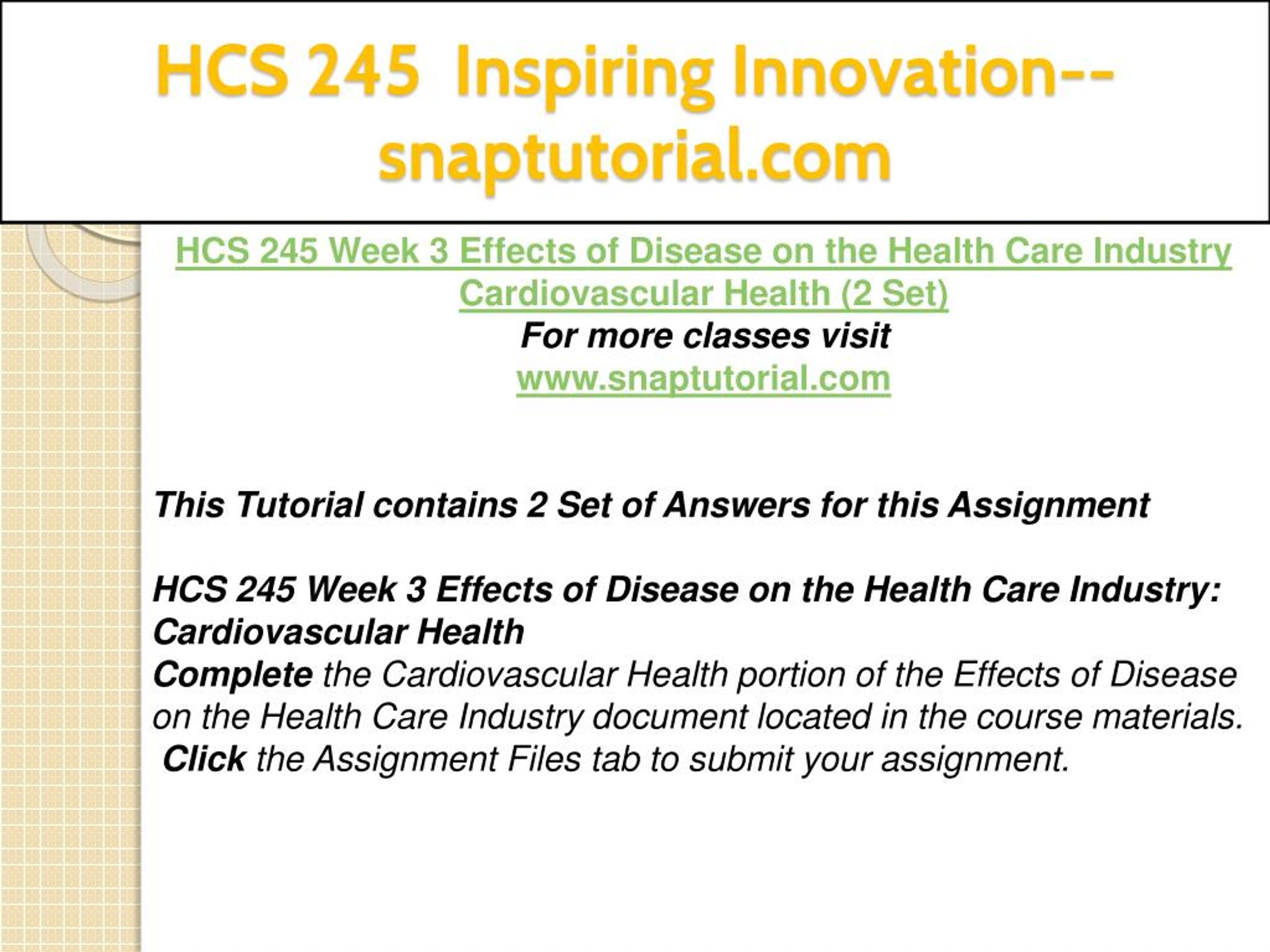 HCS 245 Inspiring Innovation--snaptutorial.com

HCS 245 Week 3 Effects of Disease on the Health Care Industry Cardiovascular Health (2 Set)
For more classes visit
www.snaptutorial.com

This Tutorial contains 2 Set of Answers for this Assignment

HCS 245 Week 3 Effects of Disease on the Health Care Industry: Cardiovascular Health
Complete the Cardiovascular Health portion of the Effects of Disease on the Health Care Industry document located in the course materials.
Click the Assignment Files tab to submit your assignment.